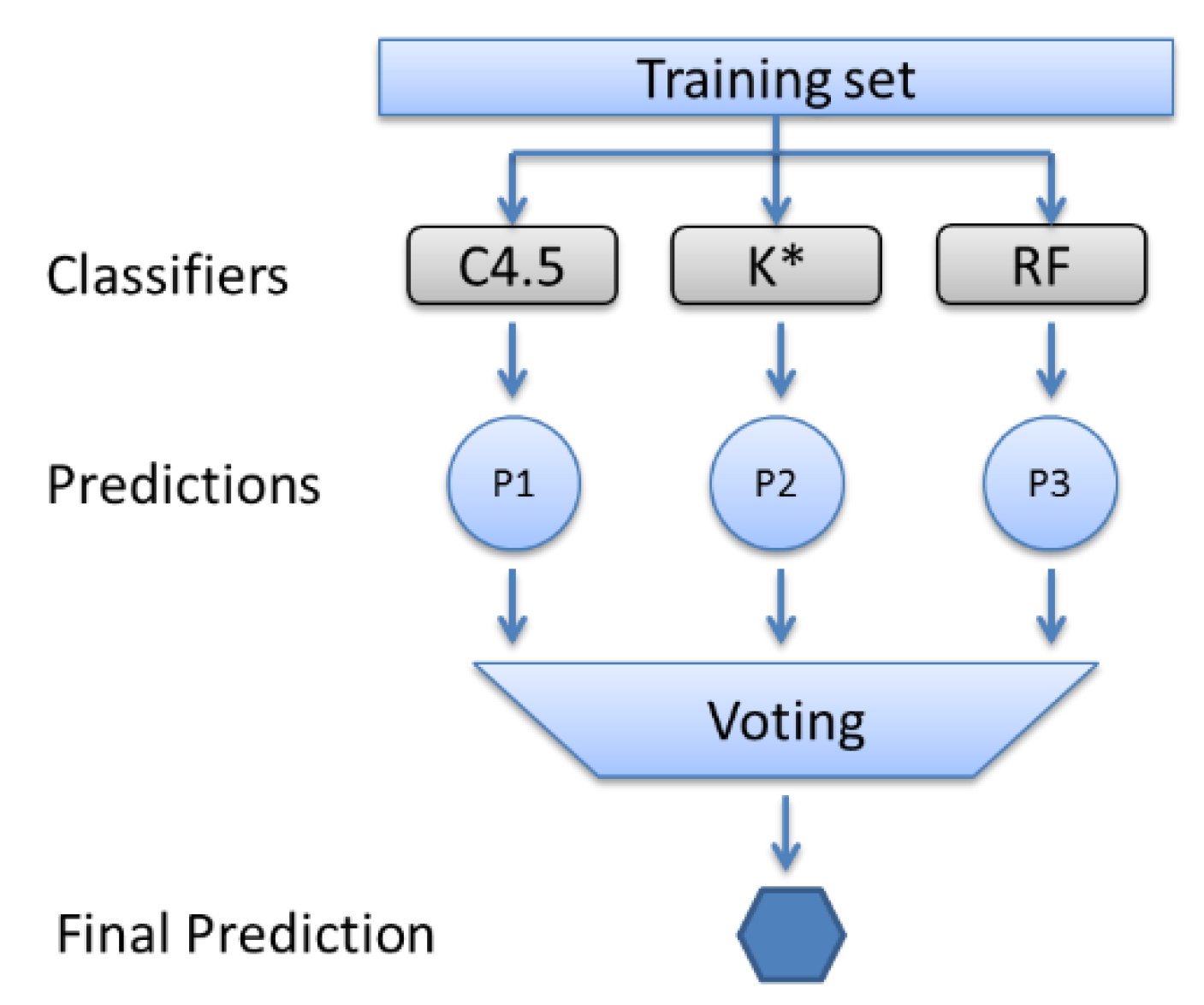 Training set

Classifiers
C4.5
K*
RF

Predictions
P1
P2
P3

Voting

Final Prediction